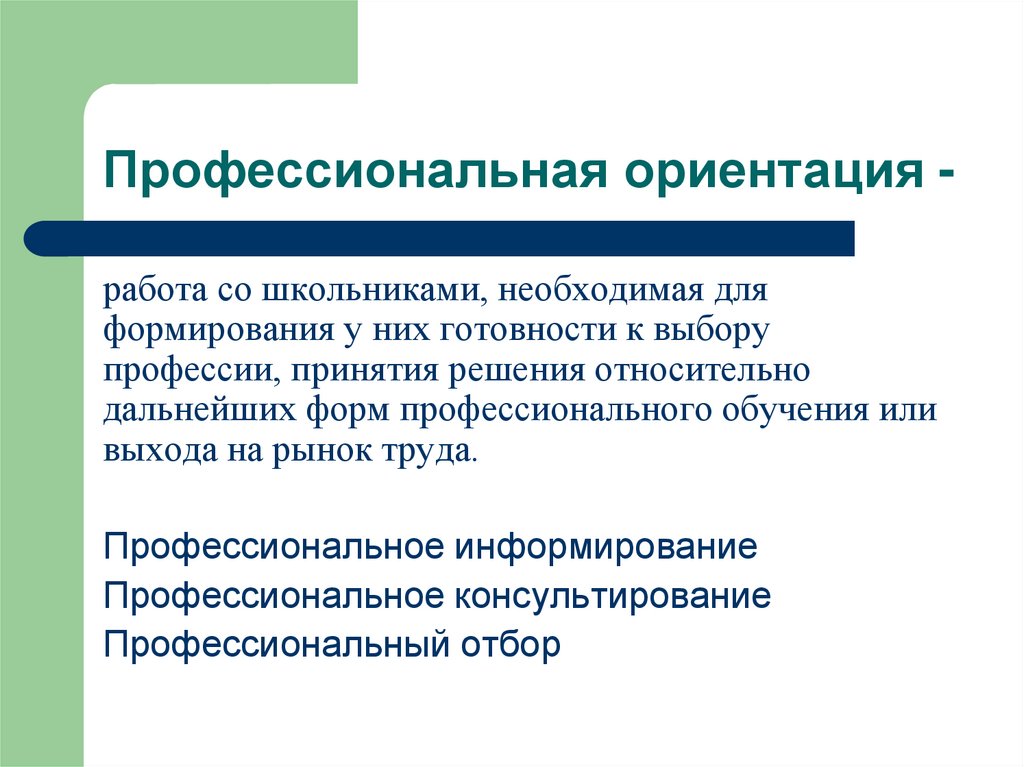 Профессиональная ориентация -

работа со школьниками, необходимая для формирования у них готовности к выбору профессии, принятия решения относительно дальнейших форм профессионального обучения или выхода на рынок труда.

Профессиональное информирование
Профессиональное консультирование
Профессиональный отбор